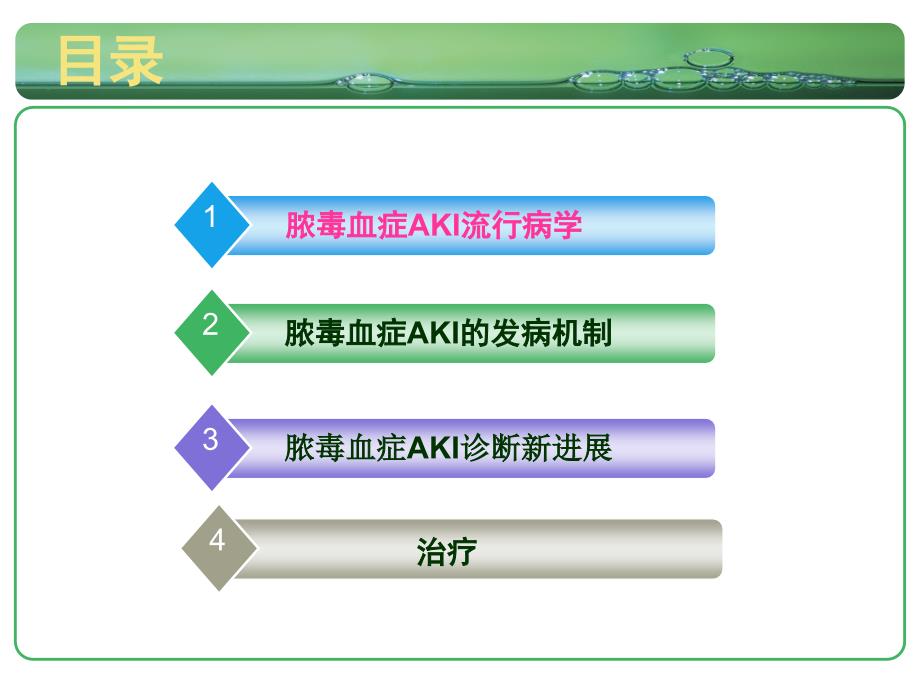 目录

1 脓毒血症AKI流行病学

2 脓毒血症AKI的发病机制

3 脓毒血症AKI诊断新进展

4 治疗